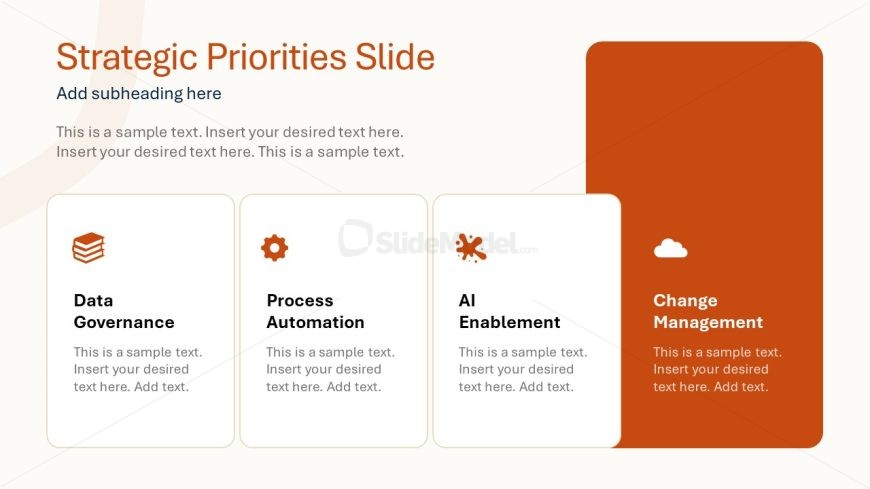 Strategic Priorities Slide

Add subheading here

This is a sample text. Insert your desired text here. Insert your desired text here. This is a sample text.

SlideModel.com

Data Governance

This is a sample text. Insert your desired text here. Add text.

Process Automation

This is a sample text. Insert your desired text here. Add text.

AI Enablement

This is a sample text. Insert your desired text here. Add text.

Change Management

This is a sample text. Insert your desired text here. Add text.